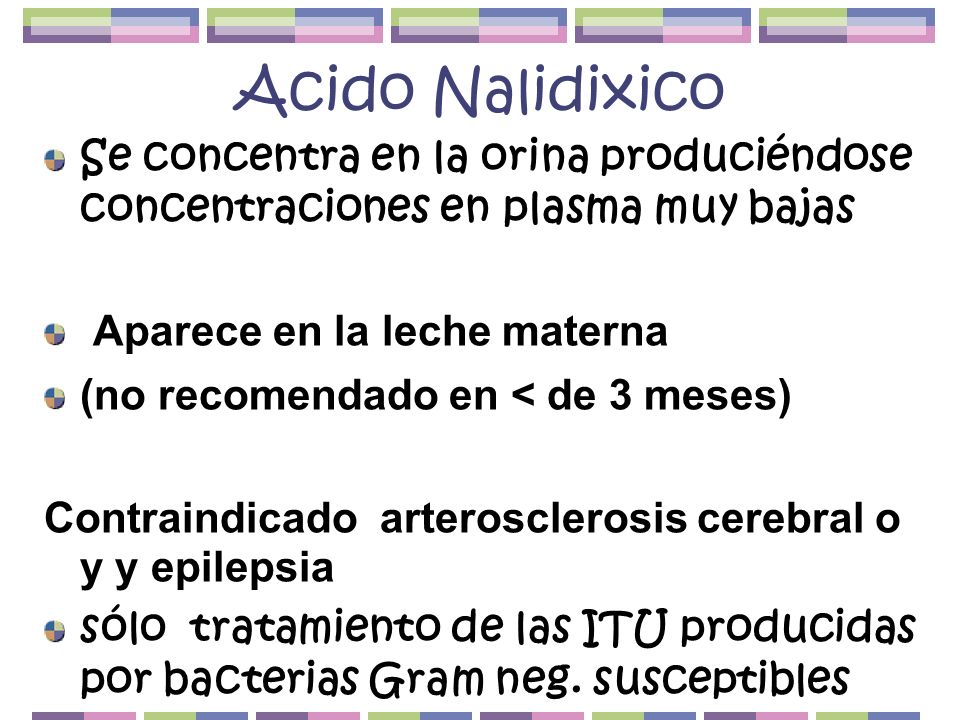 Acido Nalidixico

Se concentra en la orina produciéndose concentraciones en plasma muy bajas

Aparece en la leche materna

(no recomendado en < de 3 meses)

Contraindicado arterosclerosis cerebral o y y epilepsia

sólo tratamiento de las ITU producidas por bacterias Gram neg. susceptibles